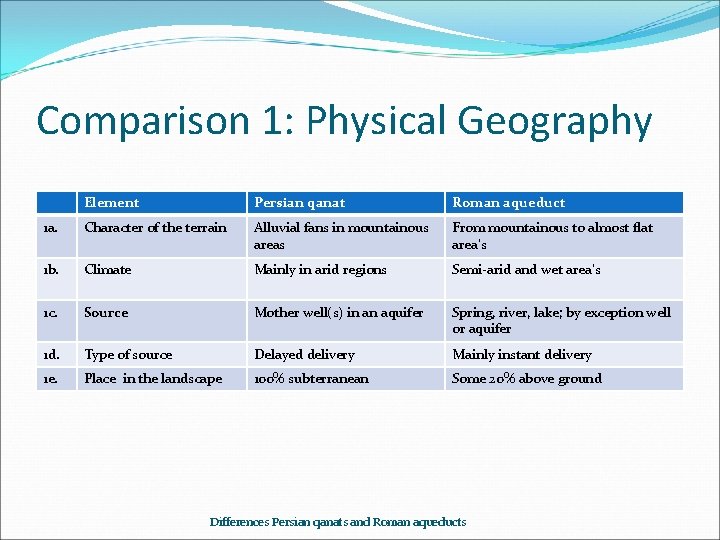 Comparison 1: Physical Geography

| | Element | Persian qanat | Roman aqueduct |
|---|---|---|---|
| 1a. | Character of the terrain | Alluvial fans in mountainous areas | From mountainous to almost flat area's |
| 1b. | Climate | Mainly in arid regions | Semi-arid and wet area's |
| 1c. | Source | Mother well(s) in an aquifer | Spring, river, lake; by exception well or aquifer |
| 1d. | Type of source | Delayed delivery | Mainly instant delivery |
| 1e. | Place in the landscape | 100% subterranean | Some 20% above ground |

Differences Persian qanats and Roman aqueducts